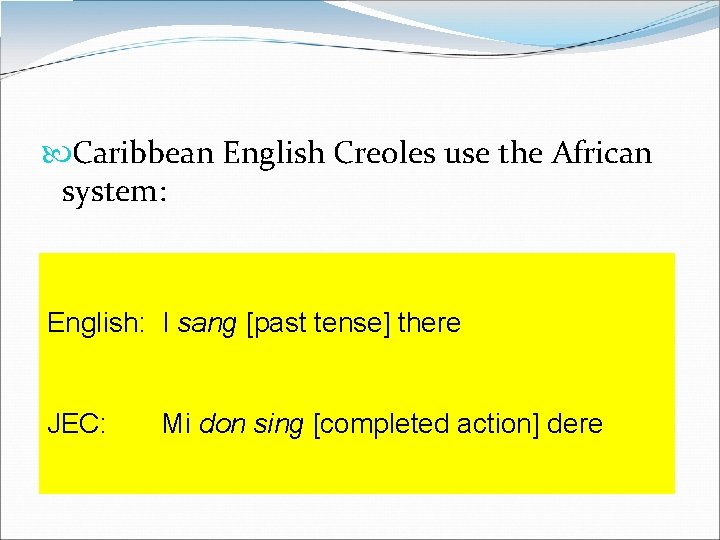 Caribbean English Creoles use the African system:

English: I sang [past tense] there

JEC: Mi don sing [completed action] dere